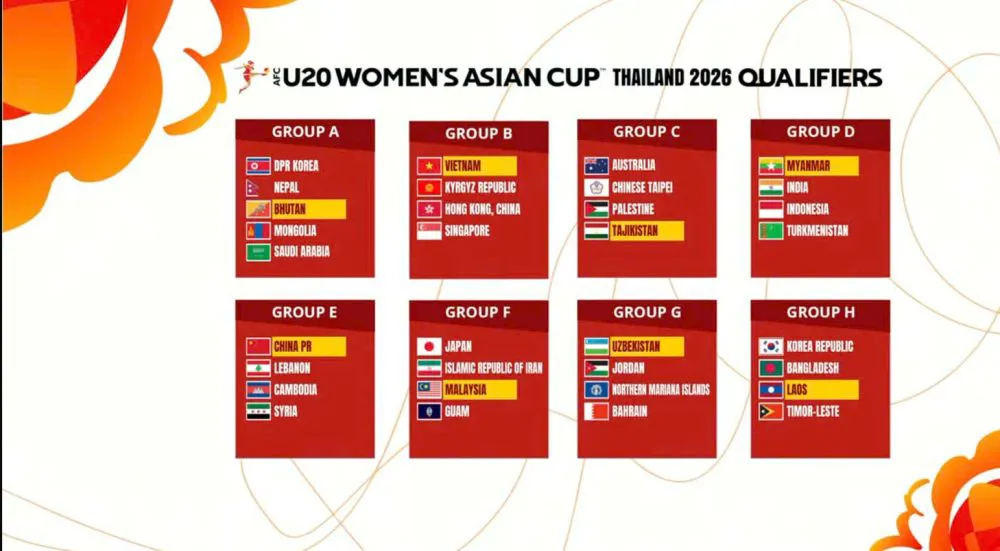 AFC U20 WOMEN'S ASIAN CUP™ THAILAND 2026 QUALIFIERS

GROUP A
DPR KOREA
NEPAL
BHUTAN
MONGOLIA
SAUDI ARABIA

GROUP B
VIETNAM
KYRGYZ REPUBLIC
HONG KONG, CHINA
SINGAPORE

GROUP C
AUSTRALIA
CHINESE TAIPEI
PALESTINE
TAJIKISTAN

GROUP D
MYANMAR
INDIA
INDONESIA
TURKMENISTAN

GROUP E
CHINA PR
LEBANON
CAMBODIA
SYRIA

GROUP F
JAPAN
ISLAMIC REPUBLIC OF IRAN
MALAYSIA
GUAM

GROUP G
UZBEKISTAN
JORDAN
NORTHERN MARIANA ISLANDS
BAHRAIN

GROUP H
KOREA REPUBLIC
BANGLADESH
LAOS
TIMOR-LESTE